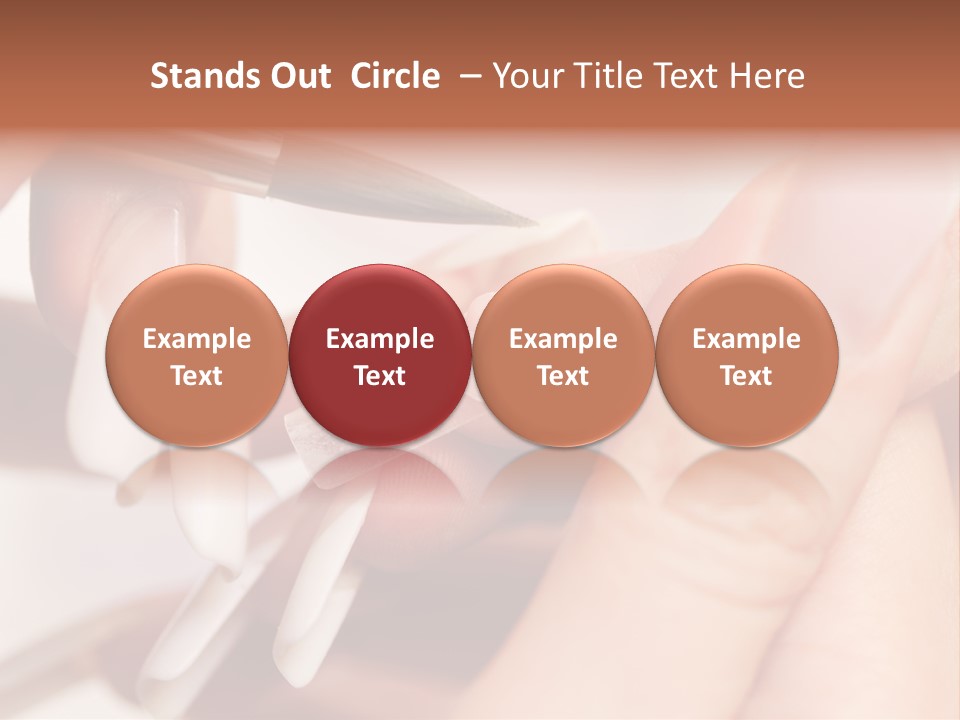 Stands Out Circle – Your Title Text Here

Example Text

Example Text

Example Text

Example Text